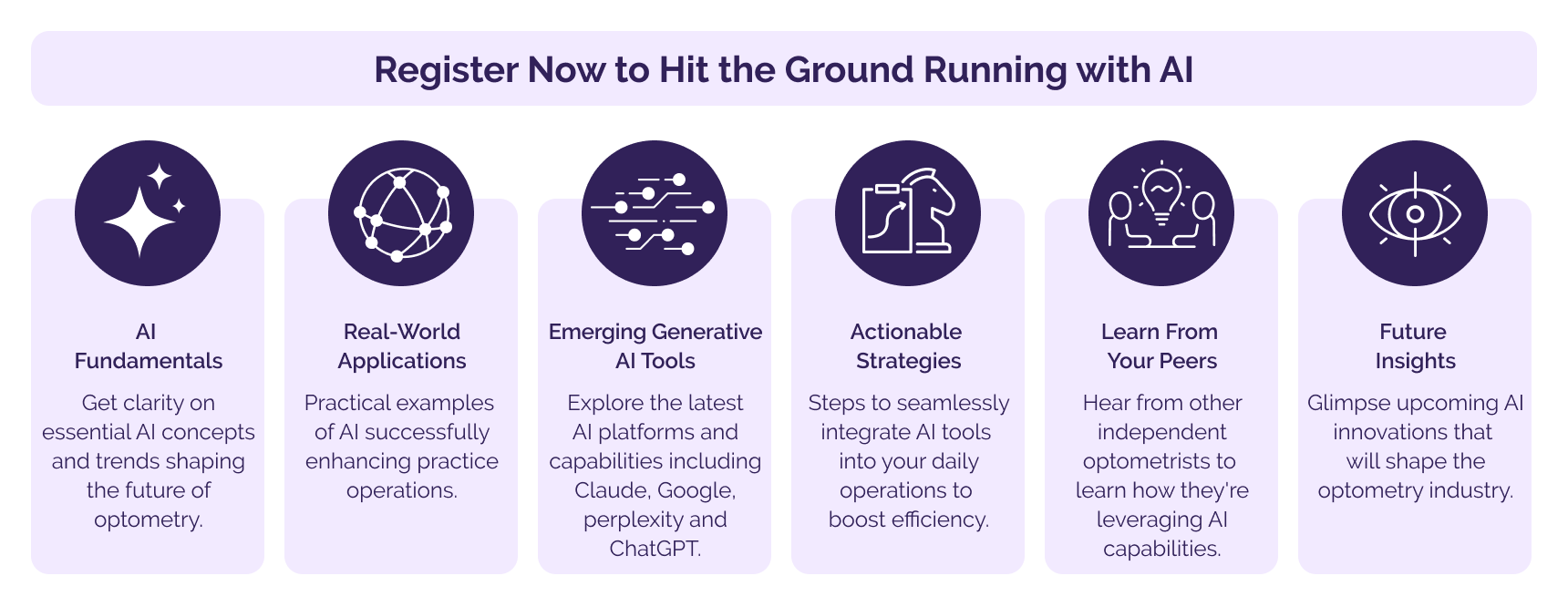 Register Now to Hit the Ground Running with AI

AI Fundamentals

Get clarity on essential AI concepts and trends shaping the future of optometry.

Real-World Applications

Practical examples of AI successfully enhancing practice operations.

Emerging Generative AI Tools

Explore the latest AI platforms and capabilities including Claude, Google, perplexity and ChatGPT.

Actionable Strategies

Steps to seamlessly integrate AI tools into your daily operations to boost efficiency.

Learn From Your Peers

Hear from other independent optometrists to learn how they're leveraging AI capabilities.

Future Insights

Glimpse upcoming AI innovations that will shape the optometry industry.